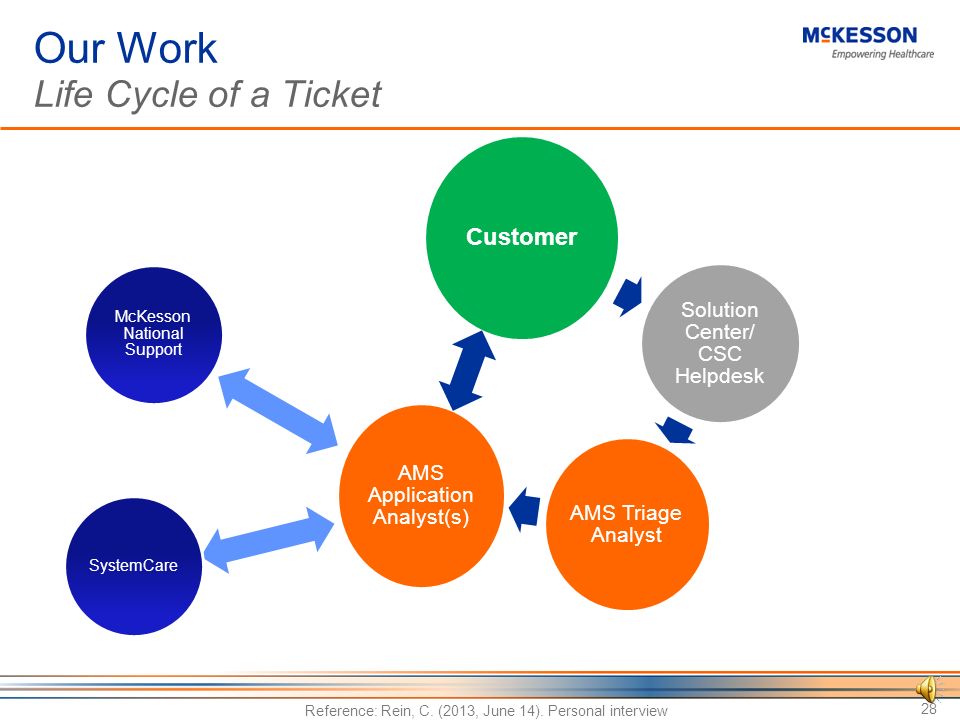 Our Work
Life Cycle of a Ticket

McKESSON
Empowering Healthcare

Customer

Solution Center/ CSC Helpdesk

AMS Triage Analyst

AMS Application Analyst(s)

McKesson National Support

SystemCare

Reference: Rein, C. (2013, June 14). Personal interview

28